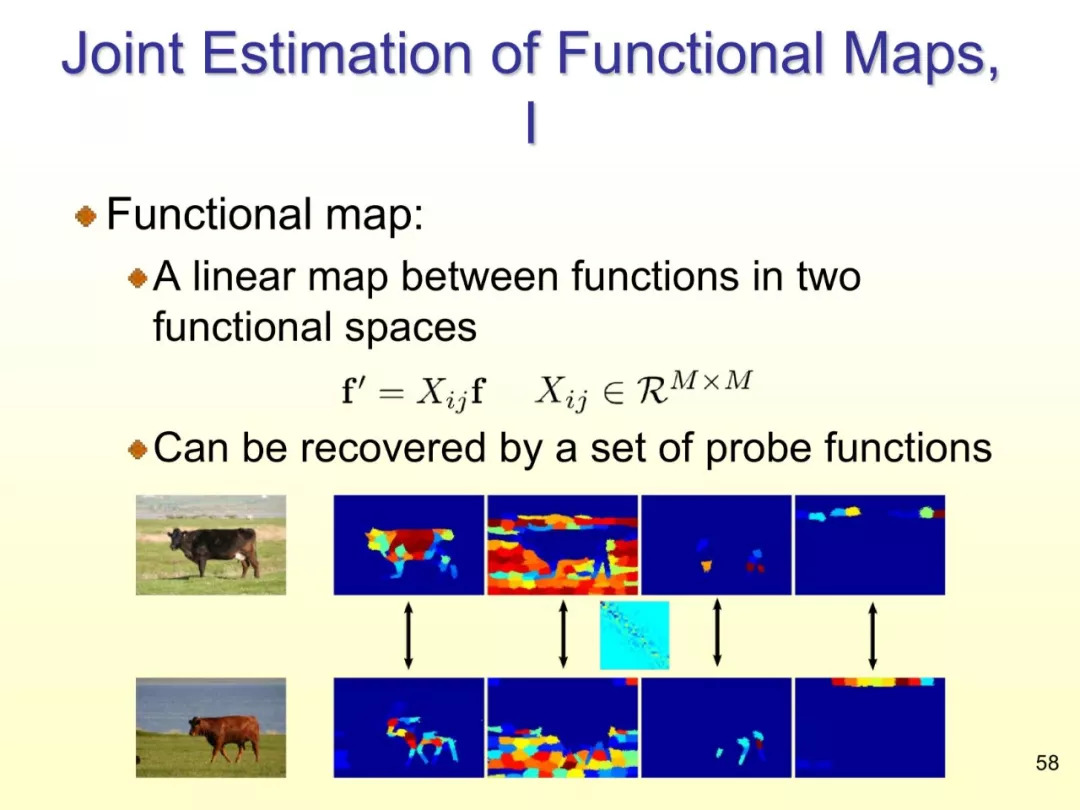 Joint Estimation of Functional Maps, I

Functional map:

A linear map between functions in two functional spaces

$\mathbf{f}' = X_{ij}\mathbf{f} \quad X_{ij} \in \mathcal{R}^{M \times M}$

Can be recovered by a set of probe functions

58